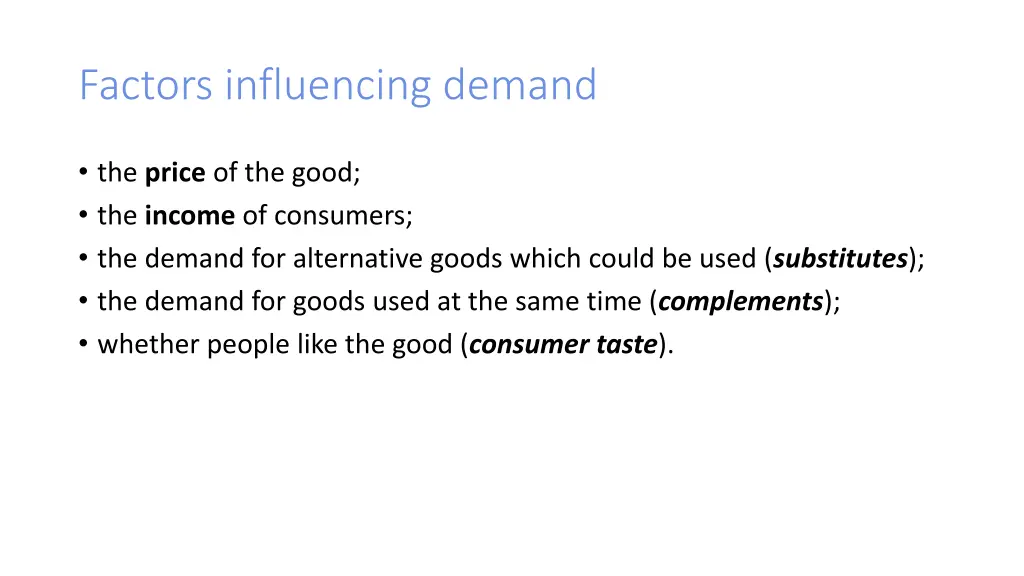 Factors influencing demand

• the price of the good;
• the income of consumers;
• the demand for alternative goods which could be used (substitutes);
• the demand for goods used at the same time (complements);
• whether people like the good (consumer taste).